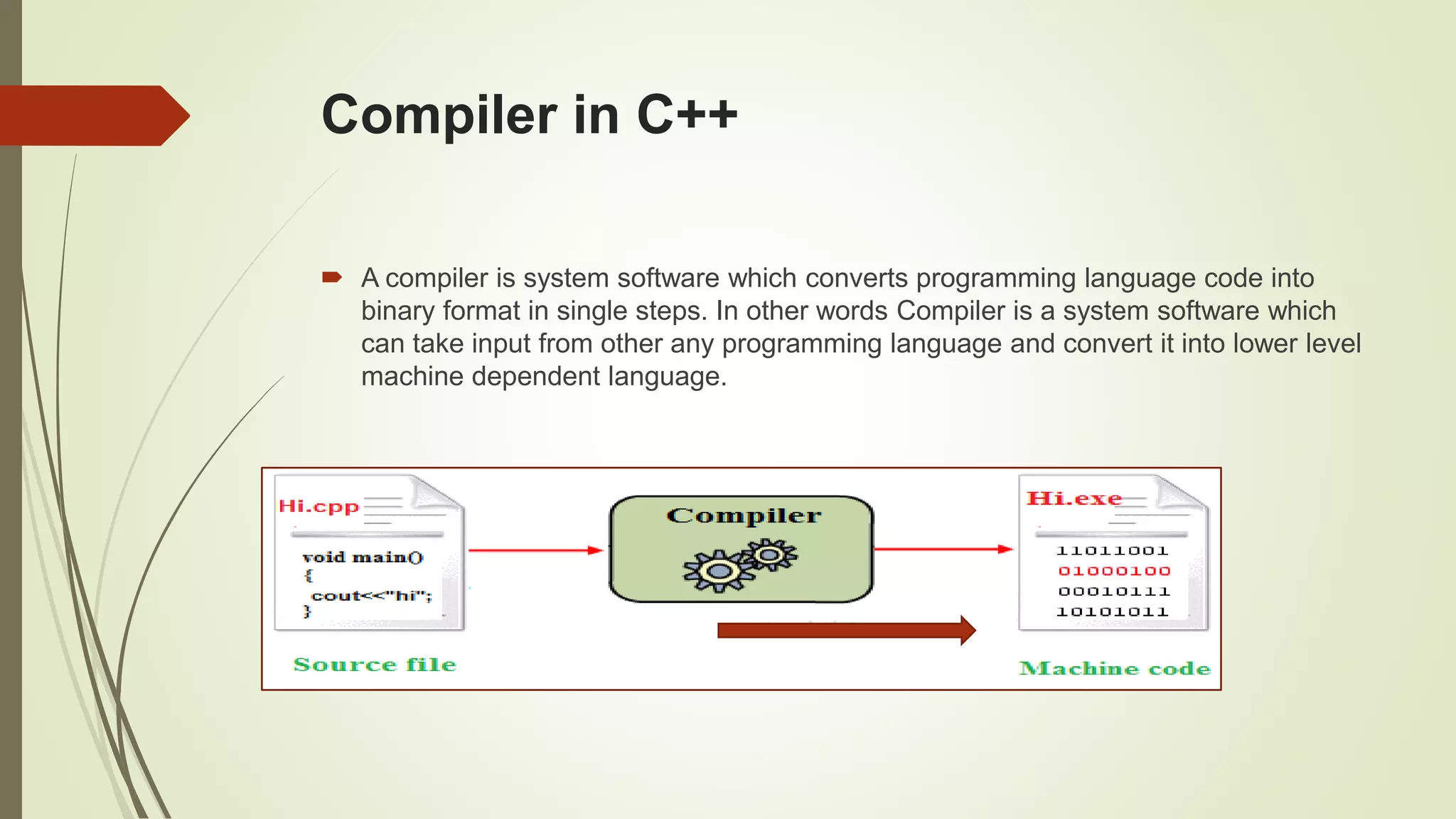 Compiler in C++

A compiler is system software which converts programming language code into binary format in single steps. In other words Compiler is a system software which can take input from other any programming language and convert it into lower level machine dependent language.

Hi.cpp

void main()
{
cout<<"hi";
}

Source file

Compiler

Hi.exe

11011001
01000100
00010111
10101011

Machine code